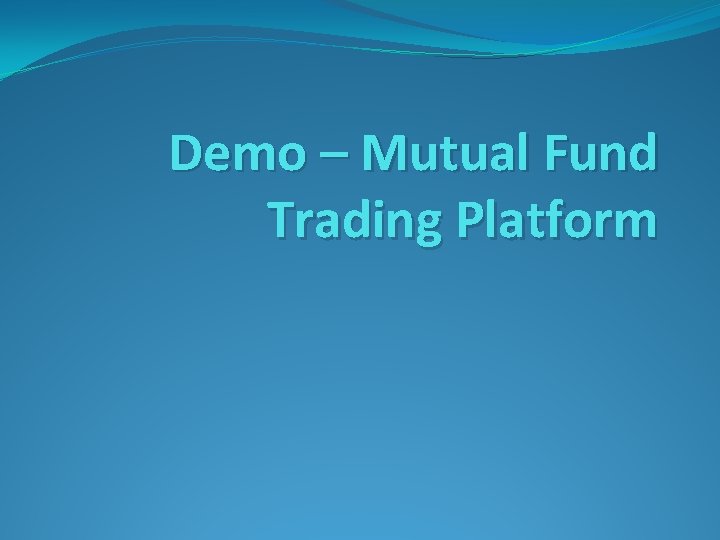 Demo – Mutual Fund Trading Platform